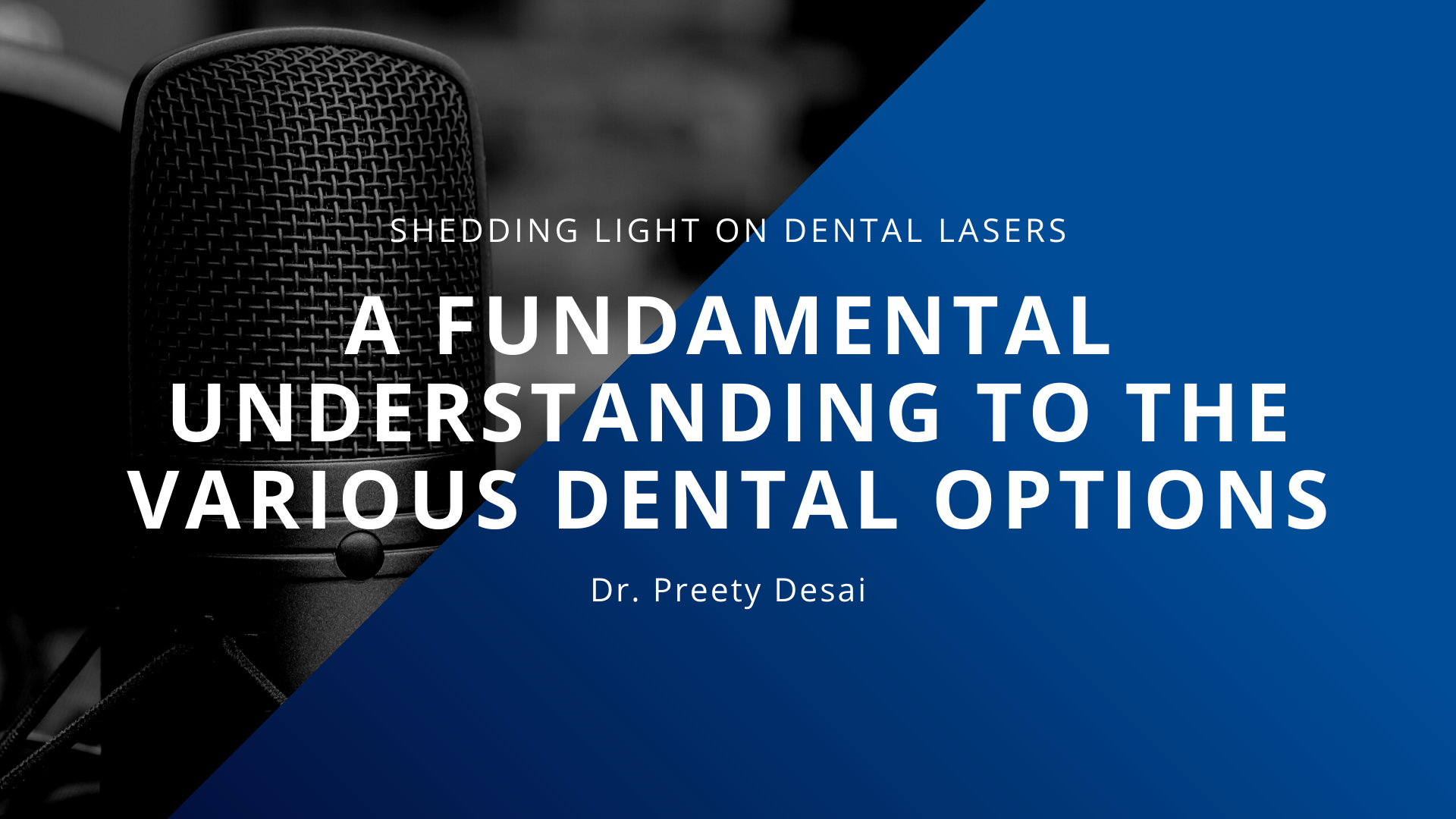 SHEDDING LIGHT ON DENTAL LASERS

A FUNDAMENTAL UNDERSTANDING TO THE VARIOUS DENTAL OPTIONS

Dr. Preety Desai